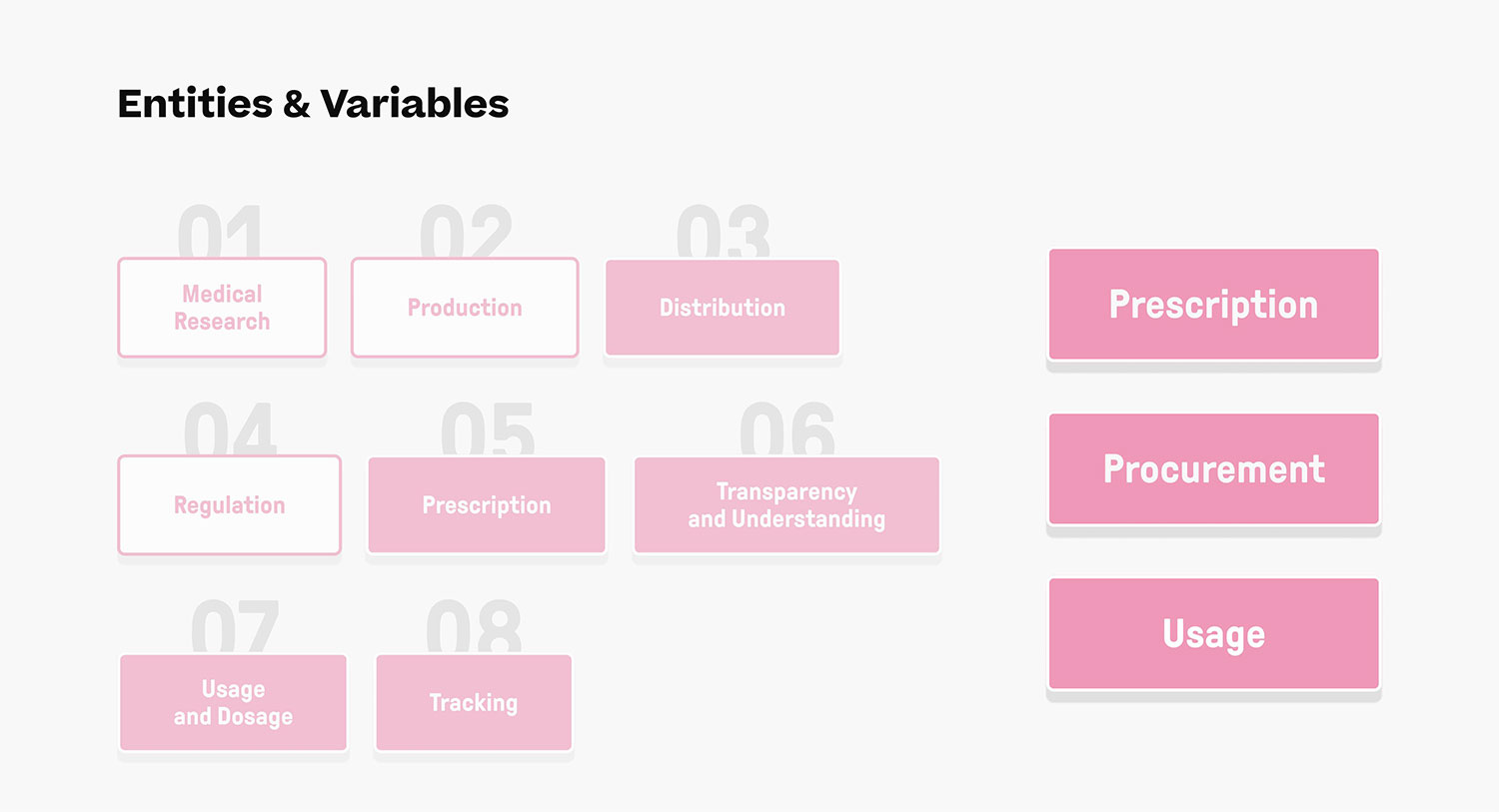 Entities & Variables

01
Medical Research

02
Production

03
Distribution

04
Regulation

05
Prescription

06
Transparency and Understanding

07
Usage and Dosage

08
Tracking

Prescription

Procurement

Usage